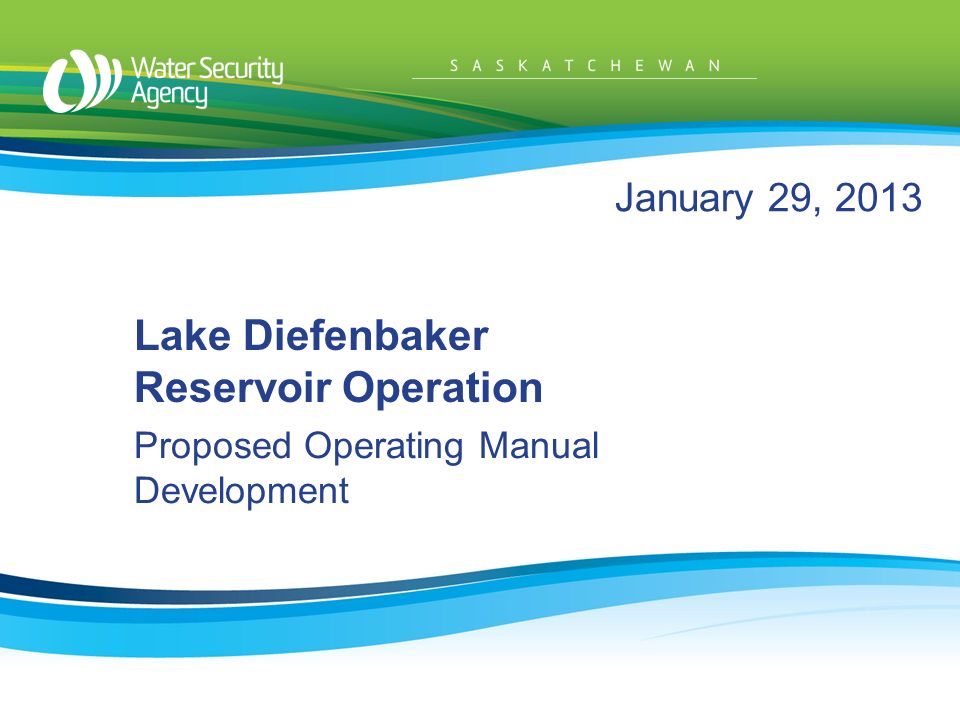 Water Security Agency

SASKATCHEWAN

January 29, 2013

Lake Diefenbaker Reservoir Operation

Proposed Operating Manual Development